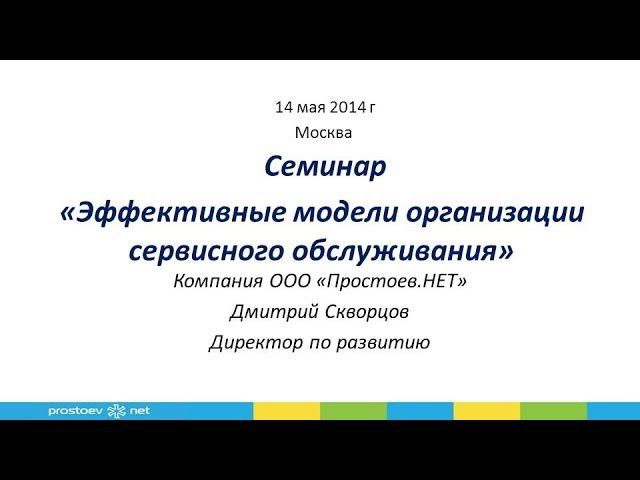 14 мая 2014 г

Москва

Семинар

«Эффективные модели организации сервисного обслуживания»

Компания ООО «Простоев.НЕТ»

Дмитрий Скворцов

Директор по развитию

prostoev net